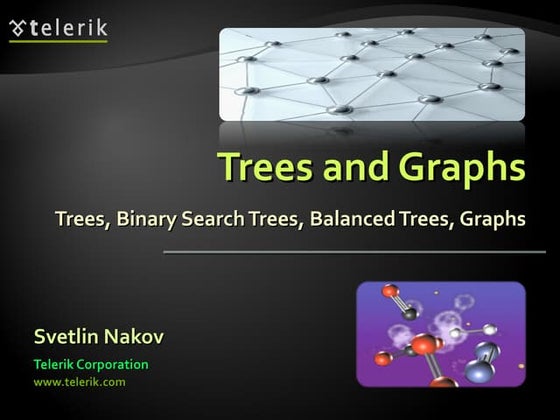 telerik

Trees and Graphs

Trees, Binary Search Trees, Balanced Trees, Graphs

Svetlin Nakov

Telerik Corporation

www.telerik.com